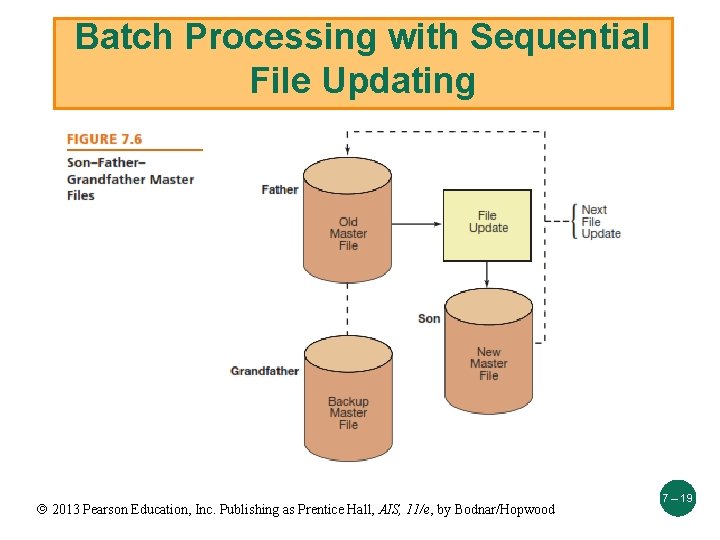 Batch Processing with Sequential File Updating

FIGURE 7.6
Son–Father–Grandfather Master Files

Father

Old Master File

File Update

Next File Update

Son

New Master File

Grandfather

Backup Master File

© 2013 Pearson Education, Inc. Publishing as Prentice Hall, AIS, 11/e, by Bodnar/Hopwood

7 – 19